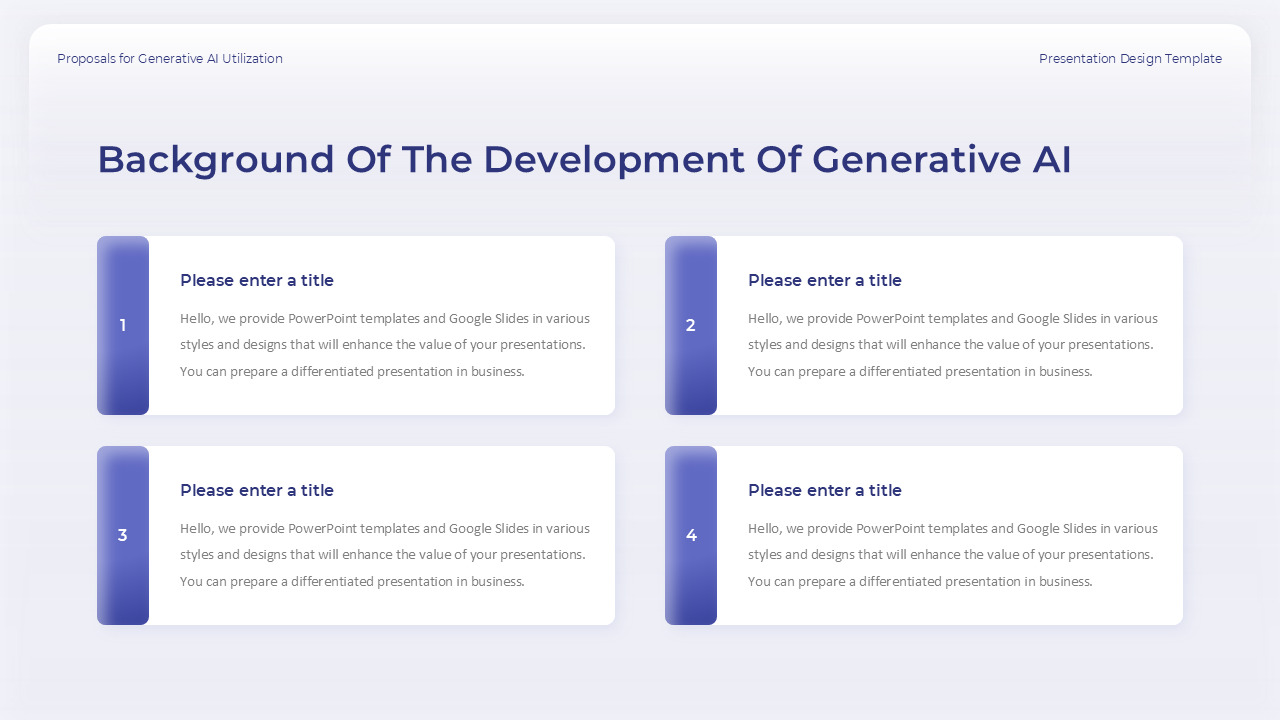 Proposals for Generative AI Utilization

Presentation Design Template

Background Of The Development Of Generative AI

1

Please enter a title

Hello, we provide PowerPoint templates and Google Slides in various styles and designs that will enhance the value of your presentations. You can prepare a differentiated presentation in business.

2

Please enter a title

Hello, we provide PowerPoint templates and Google Slides in various styles and designs that will enhance the value of your presentations. You can prepare a differentiated presentation in business.

3

Please enter a title

Hello, we provide PowerPoint templates and Google Slides in various styles and designs that will enhance the value of your presentations. You can prepare a differentiated presentation in business.

4

Please enter a title

Hello, we provide PowerPoint templates and Google Slides in various styles and designs that will enhance the value of your presentations. You can prepare a differentiated presentation in business.